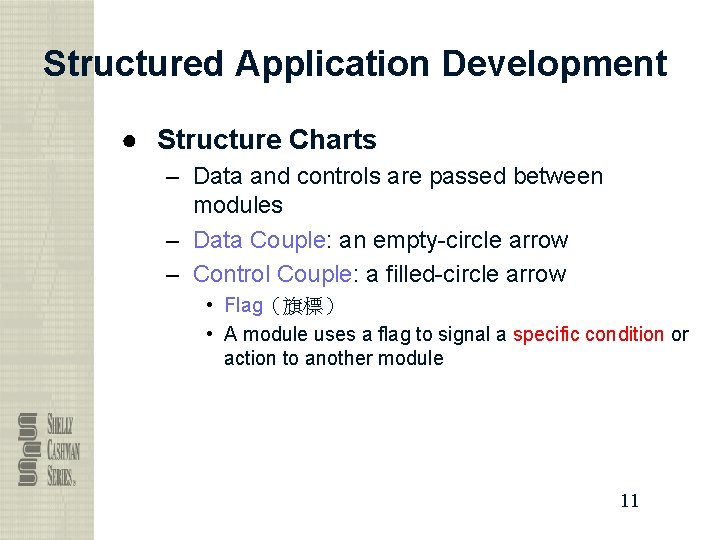 Structured Application Development

● Structure Charts

– Data and controls are passed between modules

– Data Couple: an empty-circle arrow

– Control Couple: a filled-circle arrow

• Flag（旗標）

• A module uses a flag to signal a specific condition or action to another module

SHELLY CASHMAN SERIES.

11